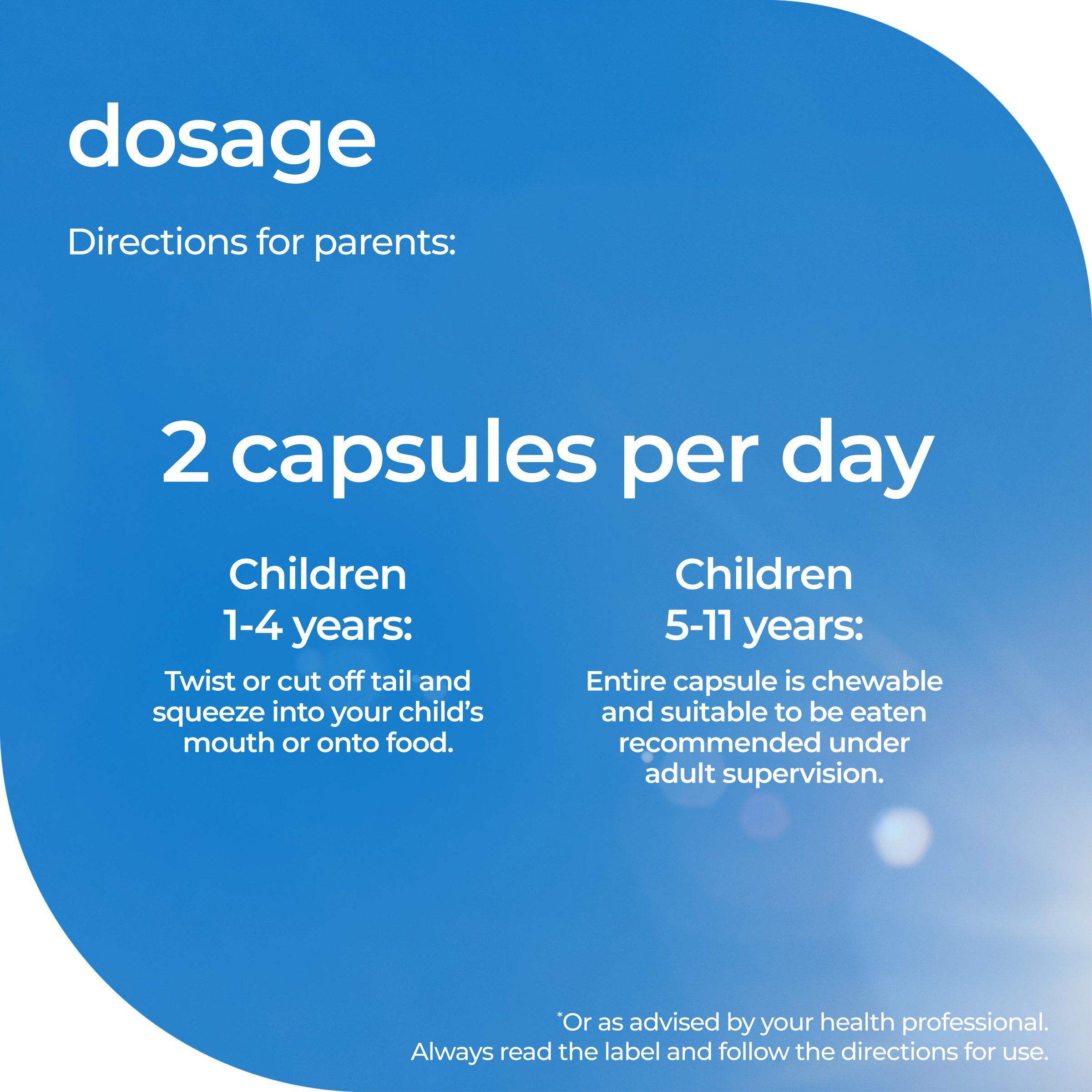 dosage

Directions for parents:

2 capsules per day

Children
1-4 years:

Twist or cut off tail and squeeze into your child's mouth or onto food.

Children
5-11 years:

Entire capsule is chewable and suitable to be eaten recommended under adult supervision.

*Or as advised by your health professional.
Always read the label and follow the directions for use.